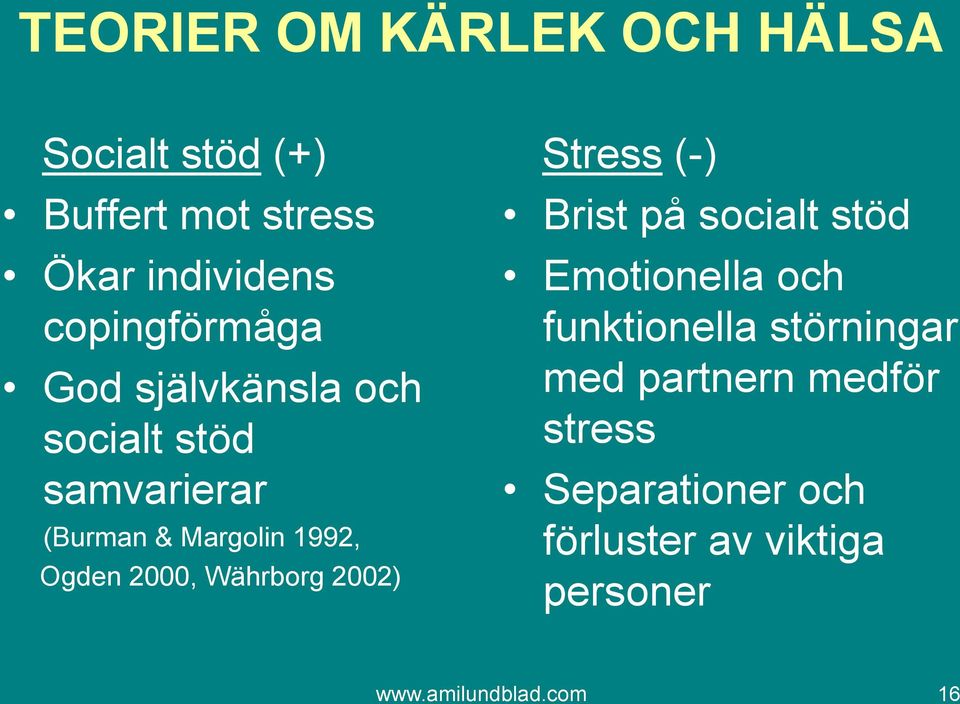 TEORIER OM KÄRLEK OCH HÄLSA

Socialt stöd (+)
• Buffert mot stress
• Ökar individens copingförmåga
• God självkänsla och socialt stöd samvarierar
(Burman & Margolin 1992, Ogden 2000, Währborg 2002)

Stress (-)
• Brist på socialt stöd
• Emotionella och funktionella störningar med partnern medför stress
• Separationer och förluster av viktiga personer

www.amilundblad.com
16